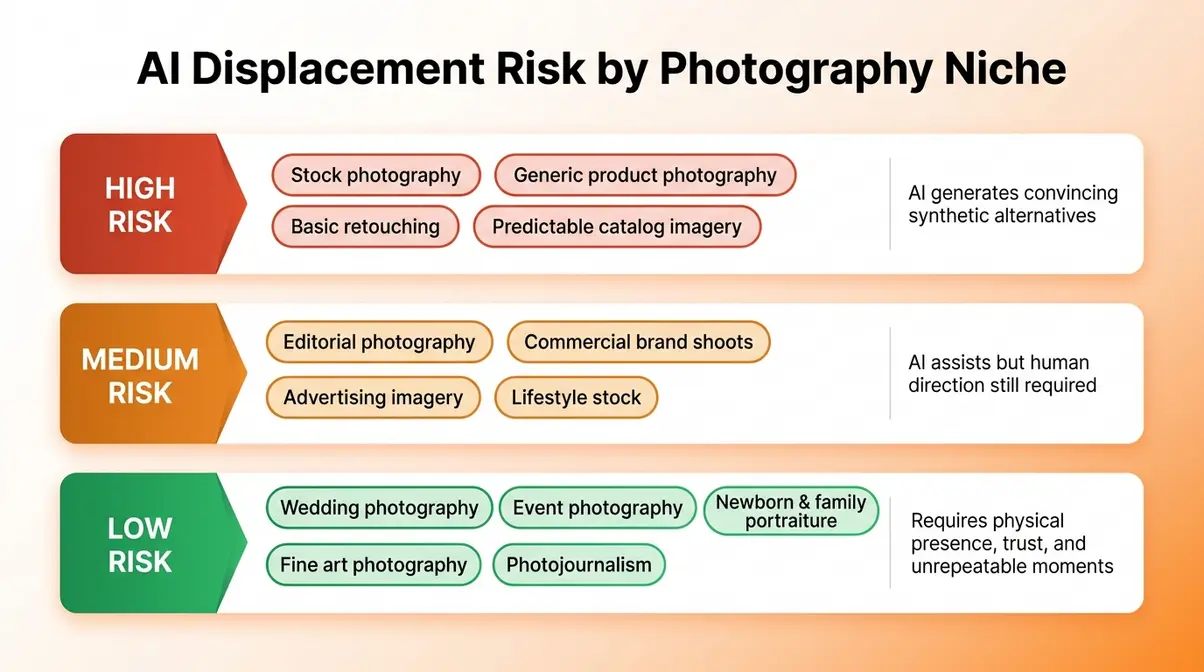 AI Displacement Risk by Photography Niche

HIGH RISK

Stock photography
Generic product photography
Basic retouching
Predictable catalog imagery

AI generates convincing synthetic alternatives

MEDIUM RISK

Editorial photography
Commercial brand shoots
Advertising imagery
Lifestyle stock

AI assists but human direction still required

LOW RISK

Wedding photography
Event photography
Newborn & family portraiture
Fine art photography
Photojournalism

Requires physical presence, trust, and unrepeatable moments